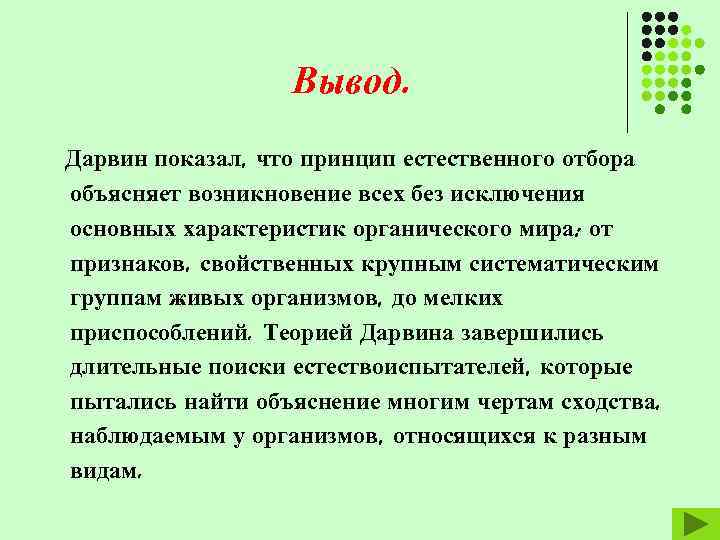 Вывод.

Дарвин показал, что принцип естественного отбора объясняет возникновение всех без исключения основных характеристик органического мира; от признаков, свойственных крупным систематическим группам живых организмов, до мелких приспособлений. Теорией Дарвина завершились длительные поиски естествоиспытателей, которые пытались найти объяснение многим чертам сходства, наблюдаемым у организмов, относящихся к разным видам.